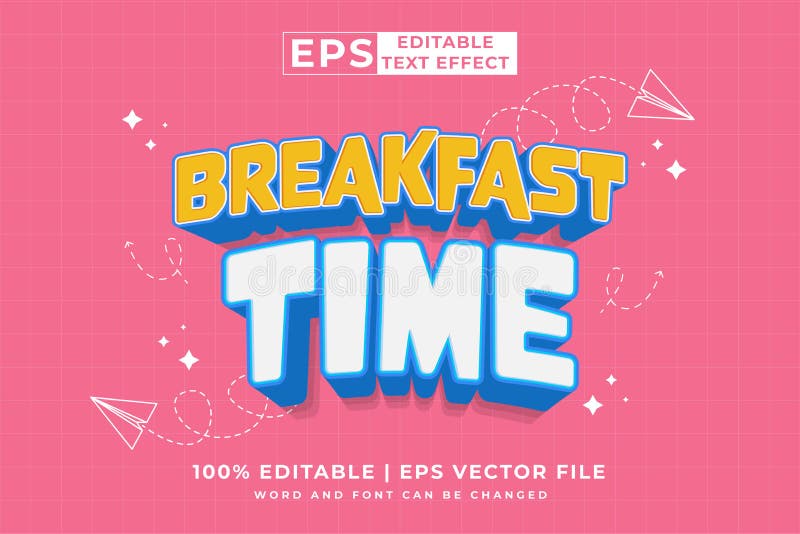 EPS EDITABLE TEXT EFFECT

BREAKFAST TIME

dreamstime

100% EDITABLE | EPS VECTOR FILE

WORD AND FONT CAN BE CHANGED